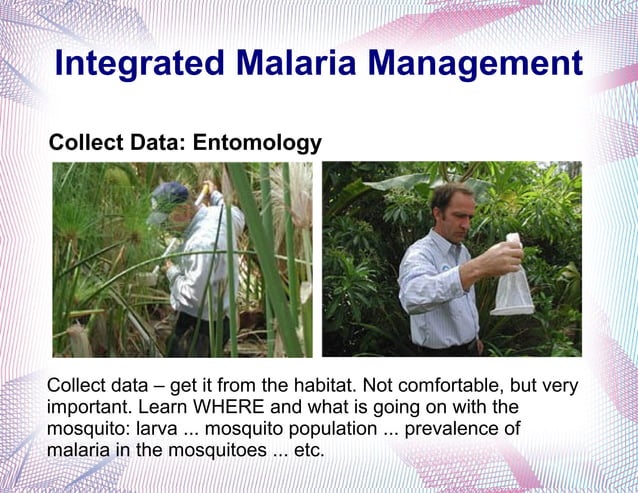 Integrated Malaria Management

Collect Data: Entomology

Collect data – get it from the habitat. Not comfortable, but very important. Learn WHERE and what is going on with the mosquito: larva ... mosquito population ... prevalence of malaria in the mosquitoes ... etc.